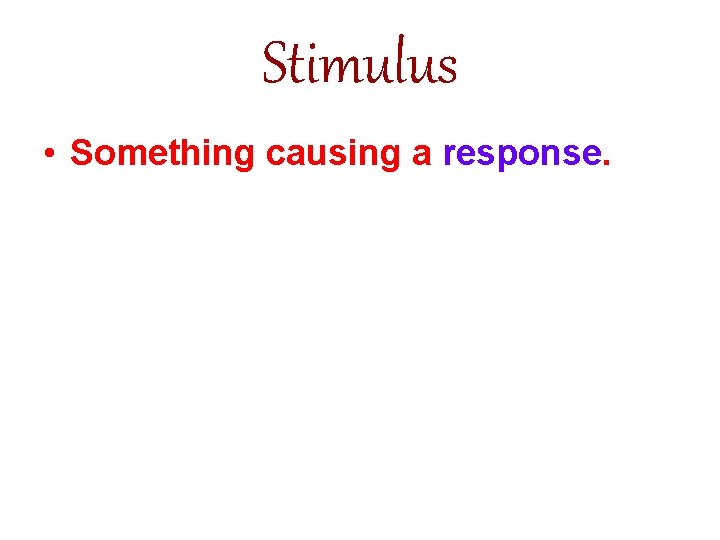 Stimulus

• Something causing a response.